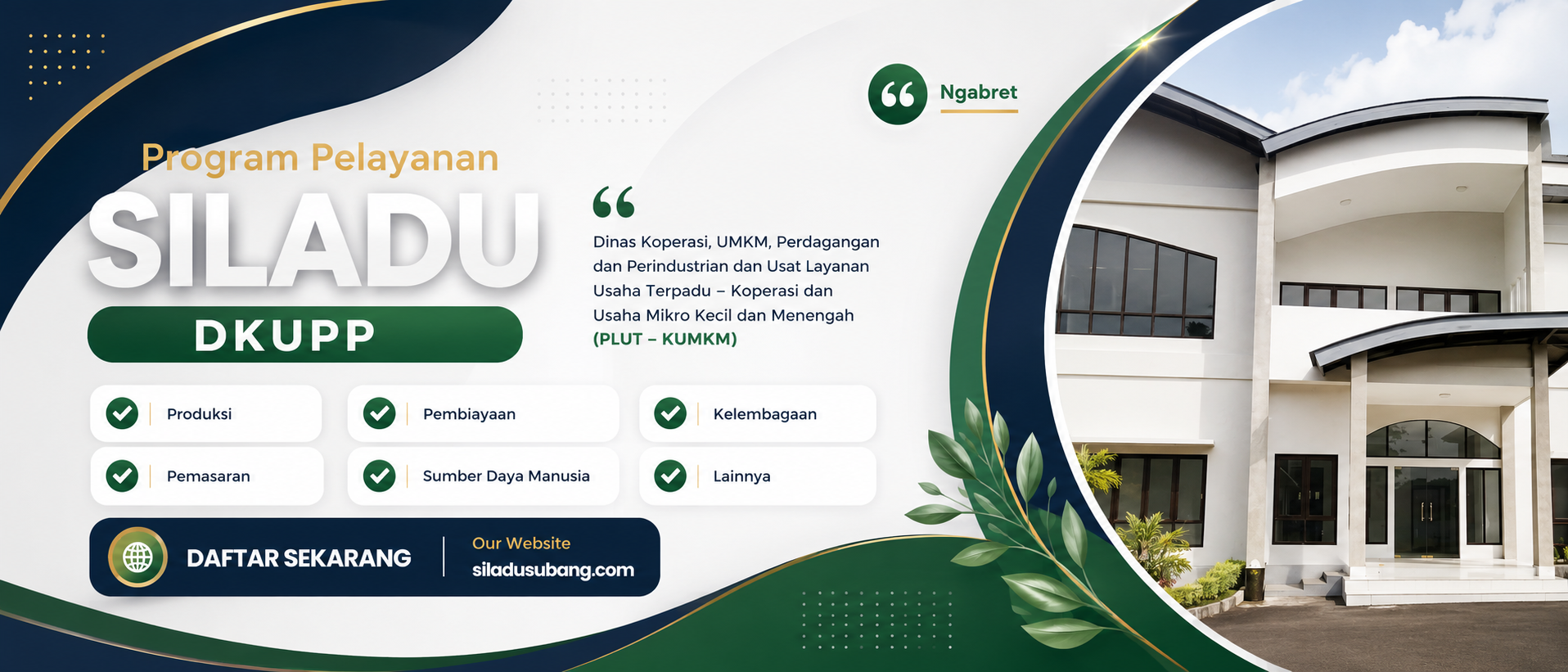 Ngabret

Program Pelayanan

SILADU

DKUPP

Dinas Koperasi, UMKM, Perdagangan dan Perindustrian dan Usat Layanan Usaha Terpadu – Koperasi dan Usaha Mikro Kecil dan Menengah (PLUT – KUMKM)

Produksi

Pembiayaan

Kelembagaan

Pemasaran

Sumber Daya Manusia

Lainnya

DAFTAR SEKARANG

Our Website
siladusubang.com